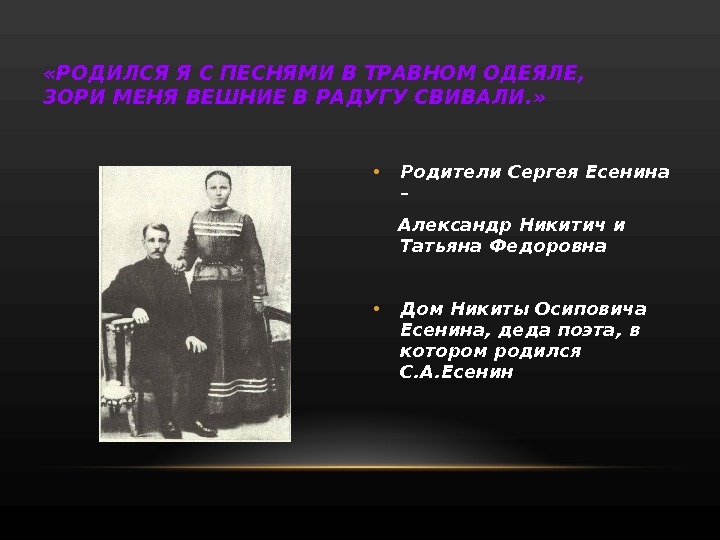 «РОДИЛСЯ Я С ПЕСНЯМИ В ТРАВНОМ ОДЕЯЛЕ, ЗОРИ МЕНЯ ВЕШНИЕ В РАДУГУ СВИВАЛИ.»

• Родители Сергея Есенина –

Александр Никитич и Татьяна Федоровна

• Дом Никиты Осиповича Есенина, деда поэта, в котором родился С.А.Есенин